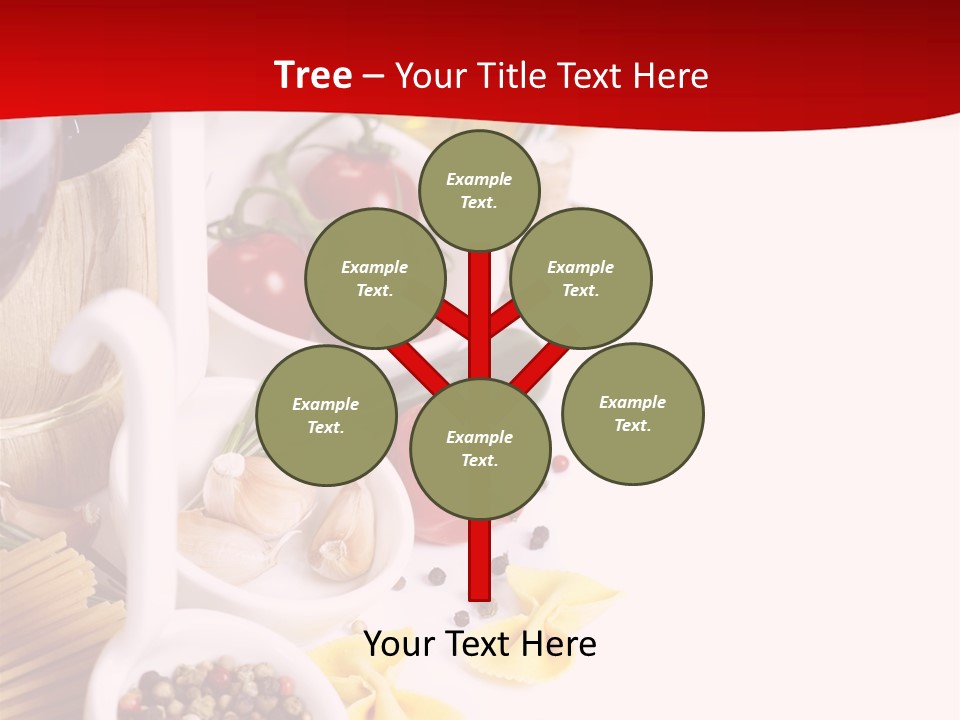 Tree – Your Title Text Here

Example Text.

Example Text.

Example Text.

Example Text.

Example Text.

Example Text.

Your Text Here